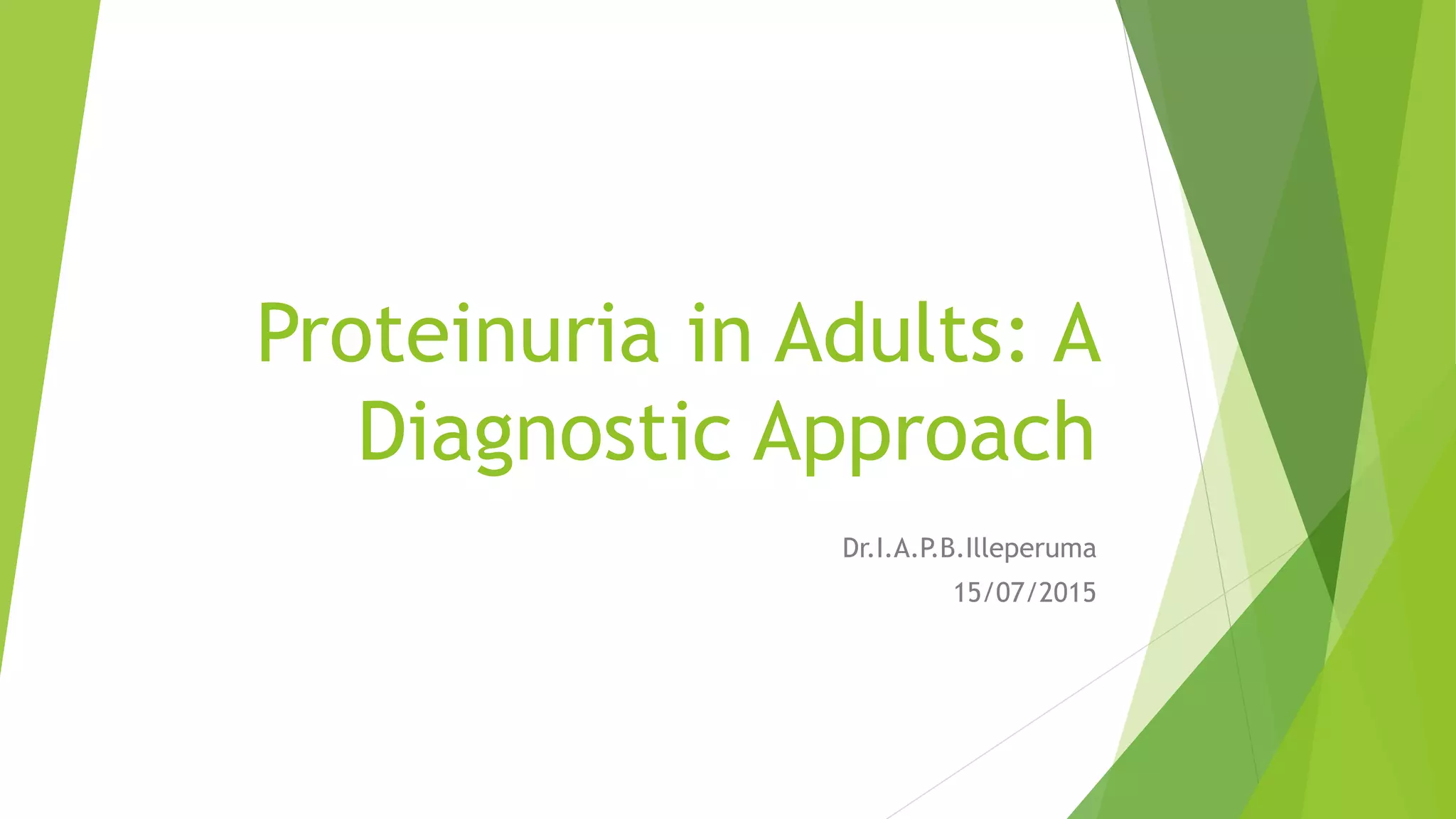 Proteinuria in Adults: A Diagnostic Approach

Dr.I.A.P.B.Illeperuma
15/07/2015